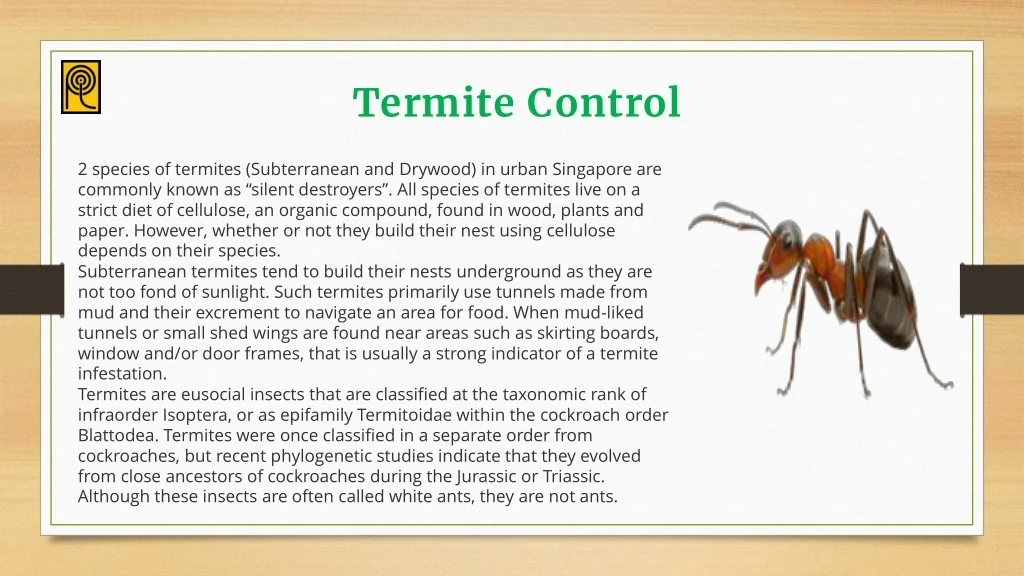 Termite Control

2 species of termites (Subterranean and Drywood) in urban Singapore are commonly known as “silent destroyers”. All species of termites live on a strict diet of cellulose, an organic compound, found in wood, plants and paper. However, whether or not they build their nest using cellulose depends on their species.
Subterranean termites tend to build their nests underground as they are not too fond of sunlight. Such termites primarily use tunnels made from mud and their excrement to navigate an area for food. When mud-liked tunnels or small shed wings are found near areas such as skirting boards, window and/or door frames, that is usually a strong indicator of a termite infestation.
Termites are eusocial insects that are classified at the taxonomic rank of infraorder Isoptera, or as epifamily Termitoidae within the cockroach order Blattodea. Termites were once classified in a separate order from cockroaches, but recent phylogenetic studies indicate that they evolved from close ancestors of cockroaches during the Jurassic or Triassic. Although these insects are often called white ants, they are not ants.